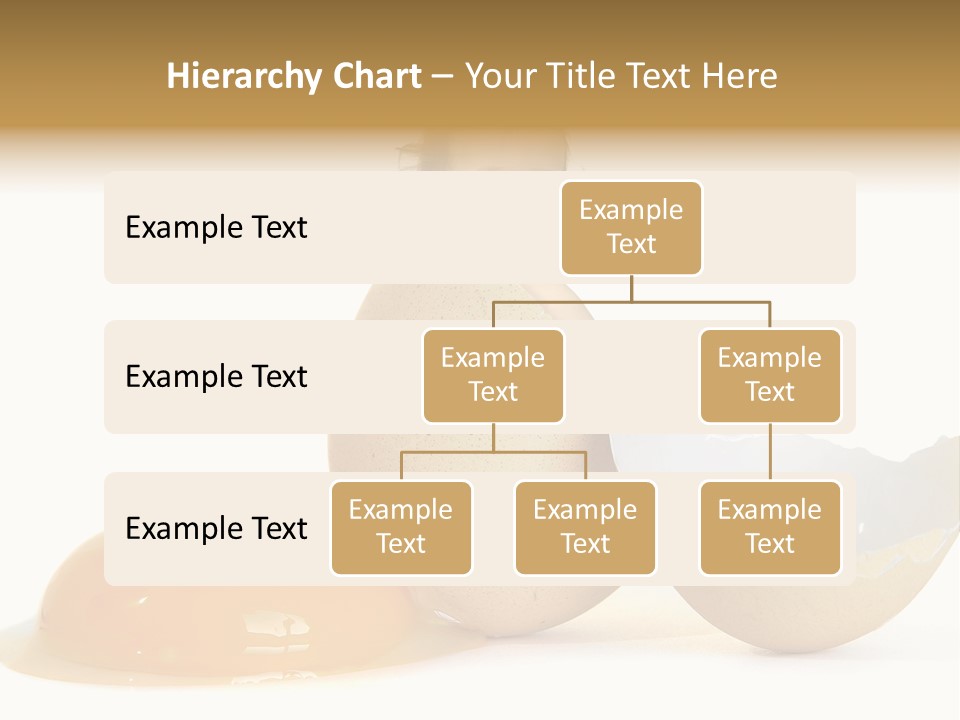 Hierarchy Chart – Your Title Text Here

Example Text

Example Text

Example Text

Example Text

Example Text

Example Text

Example Text

Example Text

Example Text